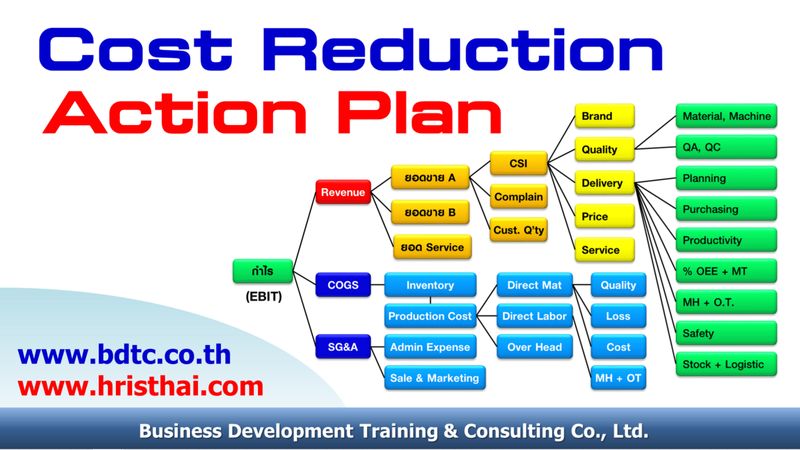 Cost Reduction
Action Plan

กำไร
(EBIT)

Revenue
COGS
SG&A

ยอดขาย A
ยอดขาย B
ยอด Service

Inventory
Production Cost
Admin Expense
Sale & Marketing

CSI
Complain
Cust. Q'ty

Direct Mat
Direct Labor
Over Head

Brand
Quality
Delivery
Price
Service

Quality
Loss
Cost
MH + OT

Material, Machine
QA, QC
Planning
Purchasing
Productivity
% OEE + MT
MH + O.T.
Safety
Stock + Logistic

www.bdtc.co.th
www.hristhai.com

Business Development Training & Consulting Co., Ltd.